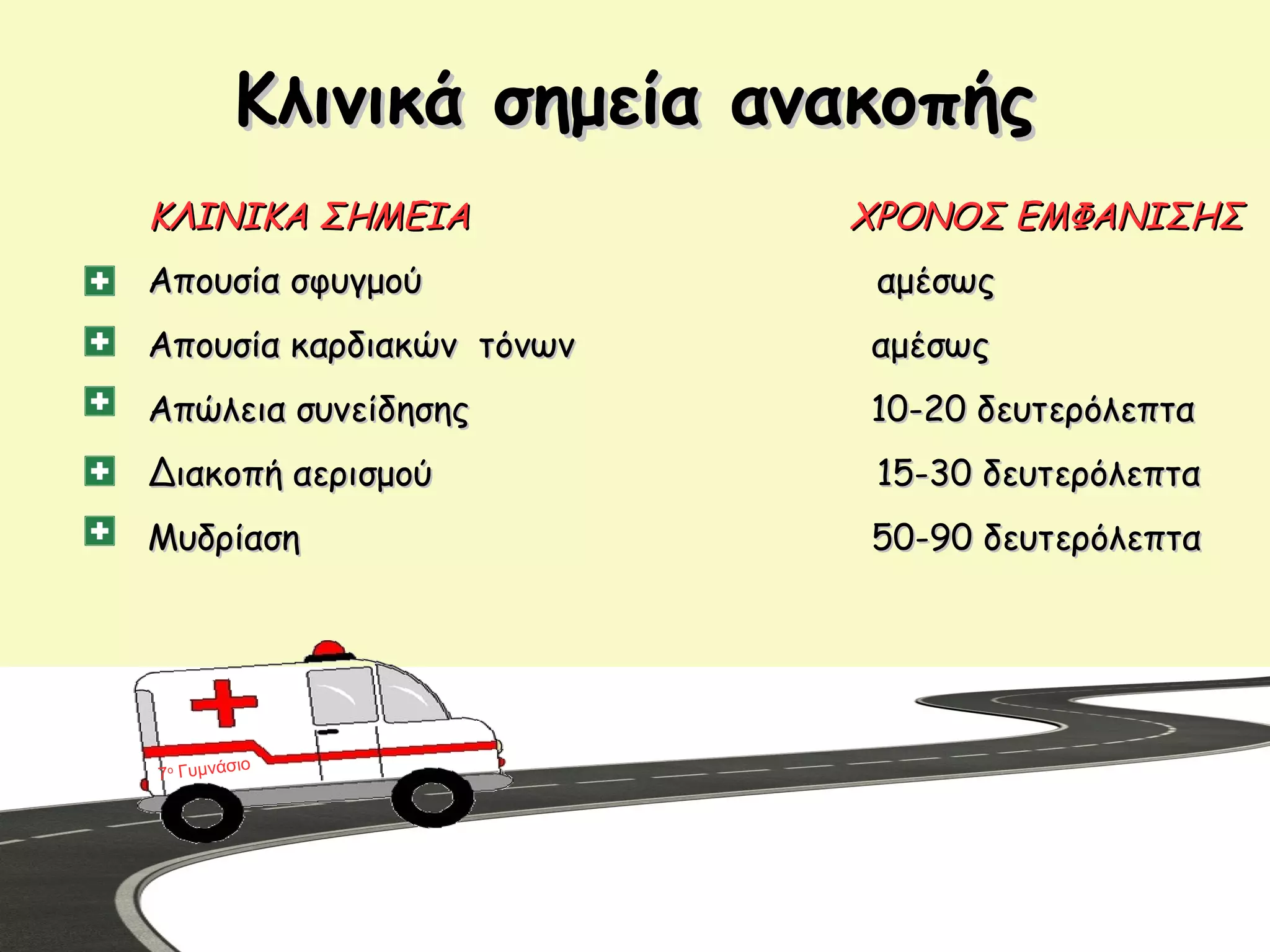 Κλινικά σημεία ανακοπής

| ΚΛΙΝΙΚΑ ΣΗΜΕΙΑ | ΧΡΟΝΟΣ ΕΜΦΑΝΙΣΗΣ |
|---|---|
| Απουσία σφυγμού | αμέσως |
| Απουσία καρδιακών τόνων | αμέσως |
| Απώλεια συνείδησης | 10-20 δευτερόλεπτα |
| Διακοπή αερισμού | 15-30 δευτερόλεπτα |
| Μυδρίαση | 50-90 δευτερόλεπτα |

7ο Γυμνάσιο